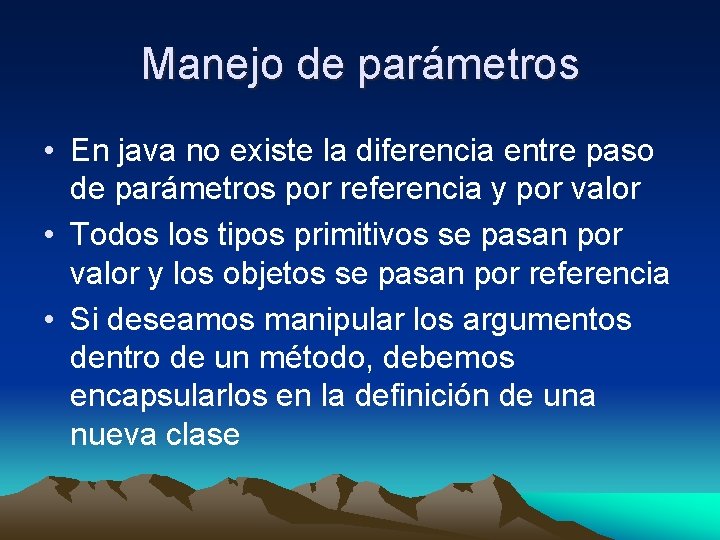 Manejo de parámetros

• En java no existe la diferencia entre paso de parámetros por referencia y por valor

• Todos los tipos primitivos se pasan por valor y los objetos se pasan por referencia

• Si deseamos manipular los argumentos dentro de un método, debemos encapsularlos en la definición de una nueva clase